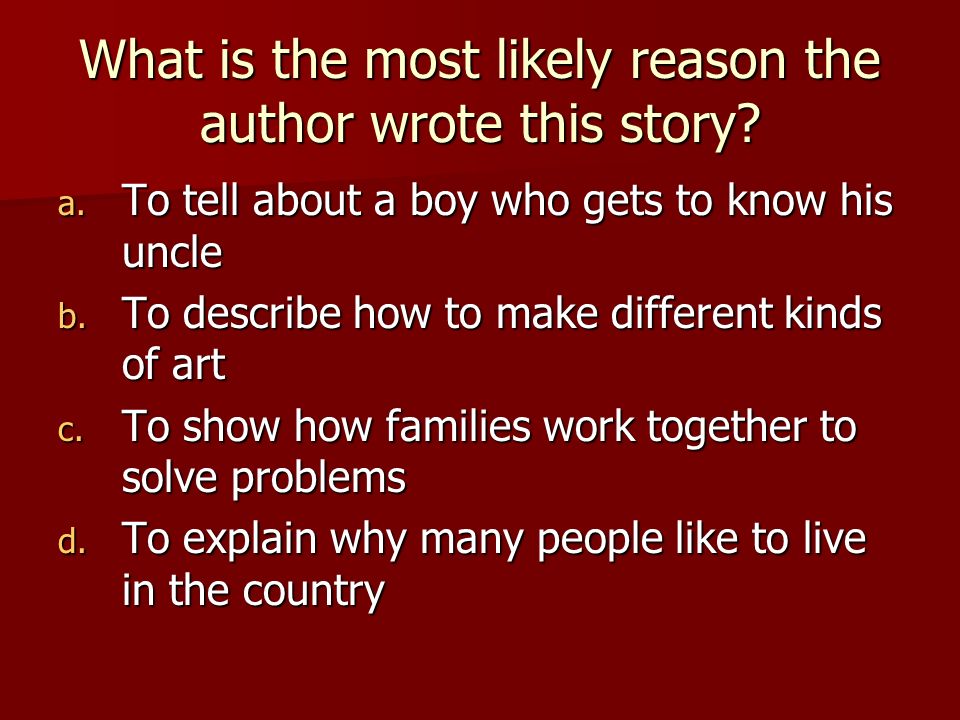 What is the most likely reason the author wrote this story?

a. To tell about a boy who gets to know his uncle
b. To describe how to make different kinds of art
c. To show how families work together to solve problems
d. To explain why many people like to live in the country